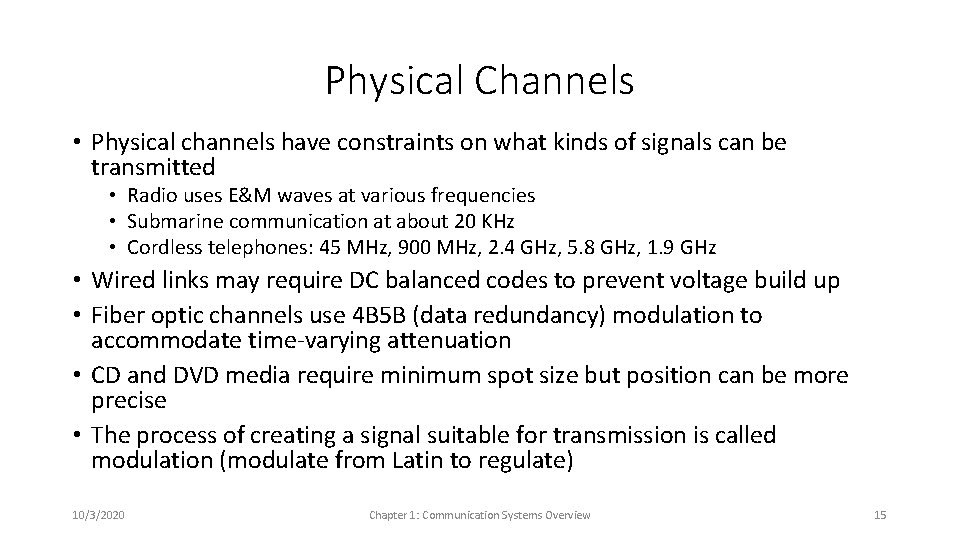 Physical Channels

• Physical channels have constraints on what kinds of signals can be transmitted
  • Radio uses E&M waves at various frequencies
  • Submarine communication at about 20 KHz
  • Cordless telephones: 45 MHz, 900 MHz, 2.4 GHz, 5.8 GHz, 1.9 GHz
• Wired links may require DC balanced codes to prevent voltage build up
• Fiber optic channels use 4B5B (data redundancy) modulation to accommodate time-varying attenuation
• CD and DVD media require minimum spot size but position can be more precise
• The process of creating a signal suitable for transmission is called modulation (modulate from Latin to regulate)

10/3/2020

Chapter 1: Communication Systems Overview

15